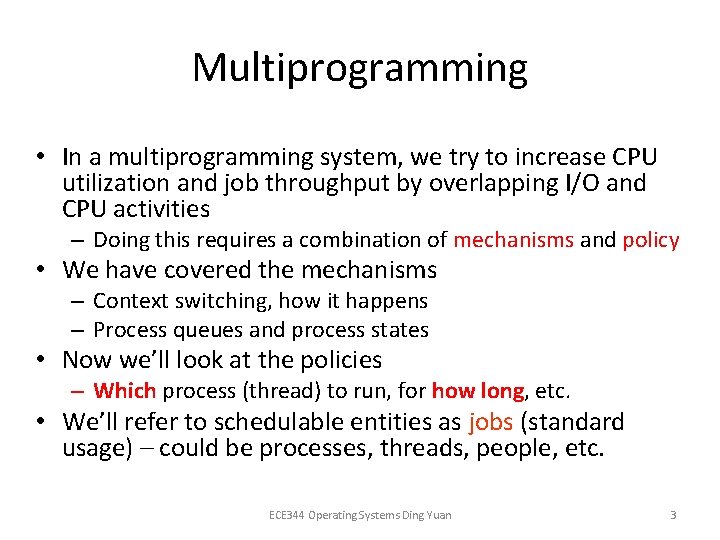 Multiprogramming

• In a multiprogramming system, we try to increase CPU utilization and job throughput by overlapping I/O and CPU activities
– Doing this requires a combination of mechanisms and policy
• We have covered the mechanisms
– Context switching, how it happens
– Process queues and process states
• Now we'll look at the policies
– Which process (thread) to run, for how long, etc.
• We'll refer to schedulable entities as jobs (standard usage) – could be processes, threads, people, etc.

ECE344 Operating Systems Ding Yuan

3